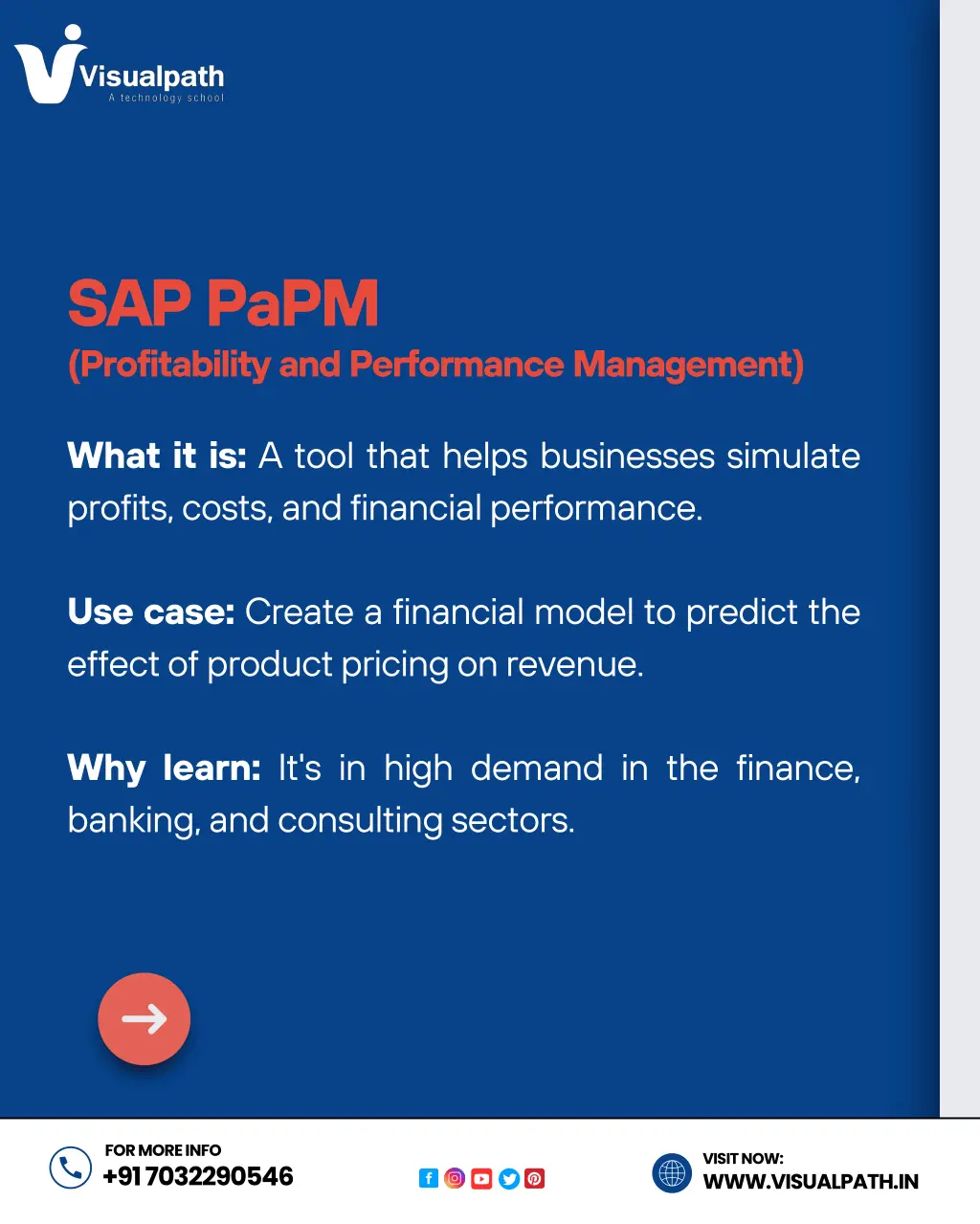 Visualpath
A technology school

SAP PaPM
(Profitability and Performance Management)

What it is: A tool that helps businesses simulate profits, costs, and financial performance.

Use case: Create a financial model to predict the effect of product pricing on revenue.

Why learn: It's in high demand in the finance, banking, and consulting sectors.

FOR MORE INFO
+91 7032290546

VISIT NOW:
WWW.VISUALPATH.IN